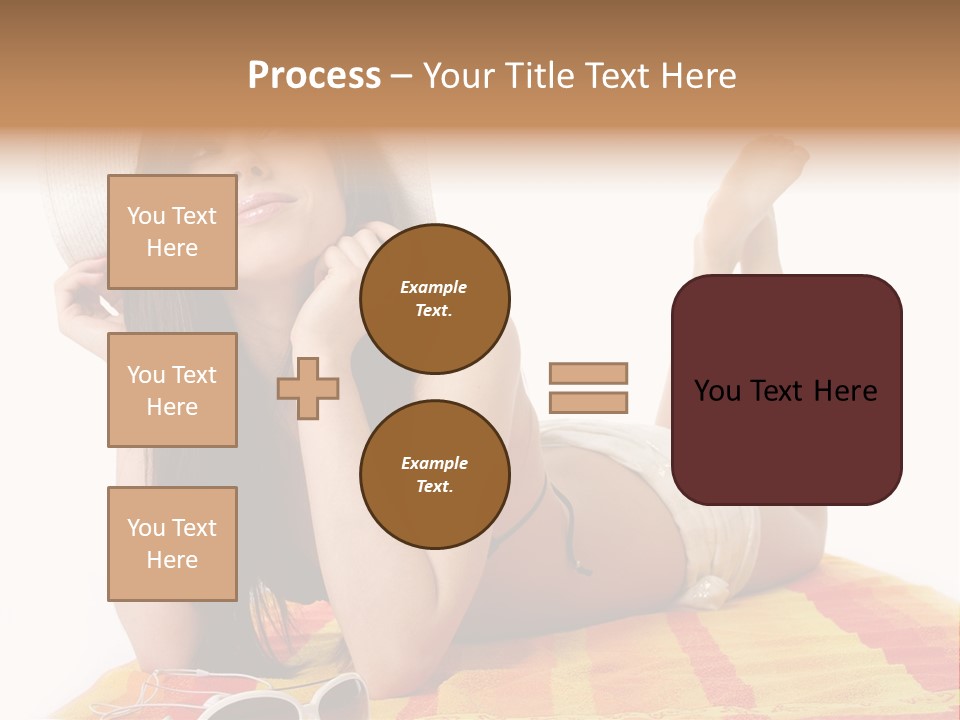 Process – Your Title Text Here

You Text Here

You Text Here

You Text Here

Example Text.

Example Text.

You Text Here